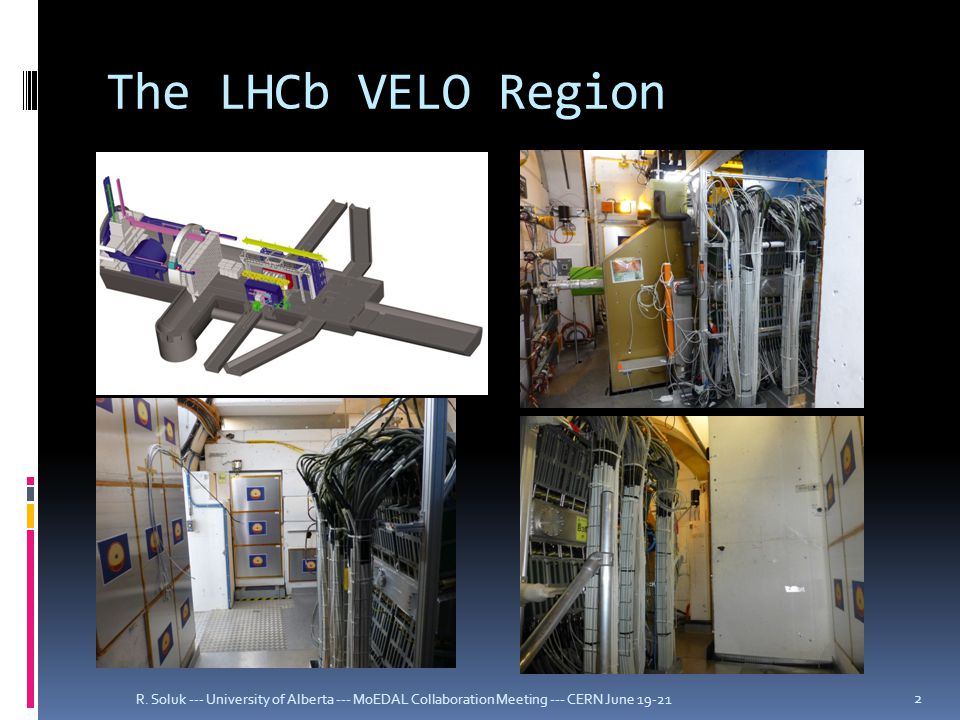 The LHCb VELO Region

R. Soluk --- University of Alberta --- MoEDAL Collaboration Meeting --- CERN June 19-21

2